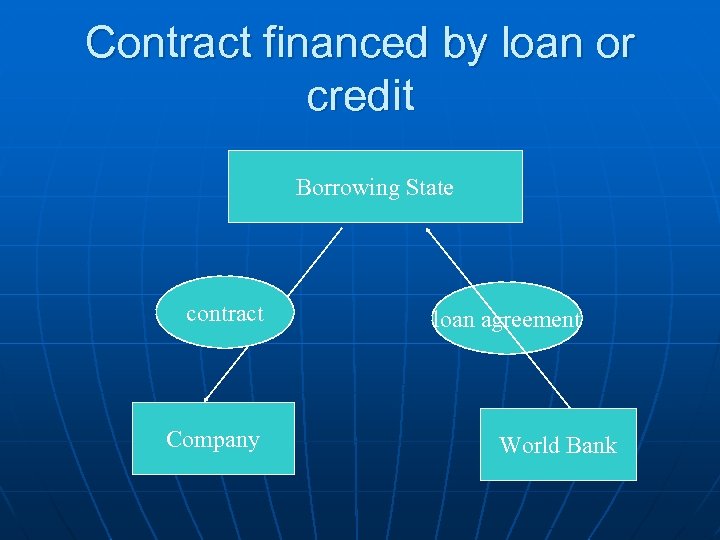 Contract financed by loan or credit

Borrowing State

contract

loan agreement

Company

World Bank